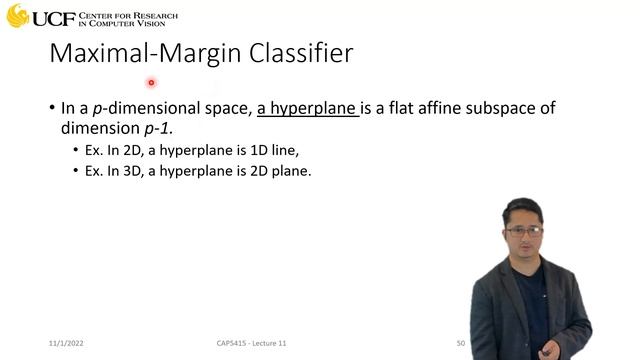 UCF CENTER FOR RESEARCH IN COMPUTER VISION

Maximal-Margin Classifier

• In a p-dimensional space, a hyperplane is a flat affine subspace of dimension p-1.

• Ex. In 2D, a hyperplane is 1D line,

• Ex. In 3D, a hyperplane is 2D plane.

11/1/2022

CAP5415 - Lecture 11

50